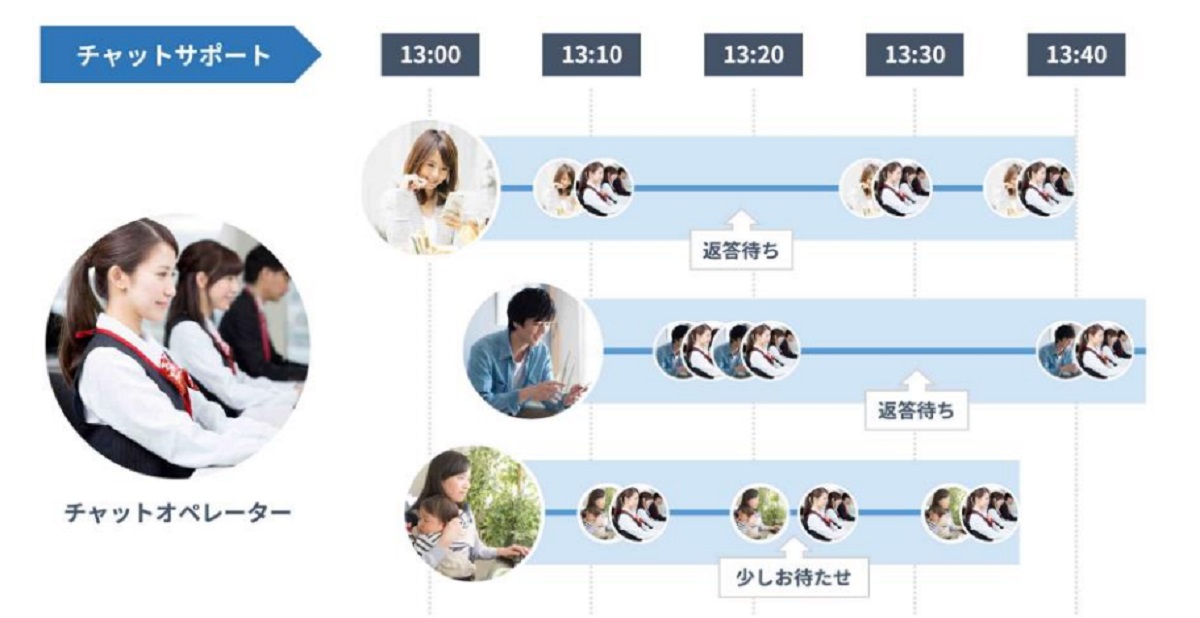 チャットサポート

13:00
13:10
13:20
13:30
13:40

返答待ち

返答待ち

少しお待たせ

チャットオペレーター